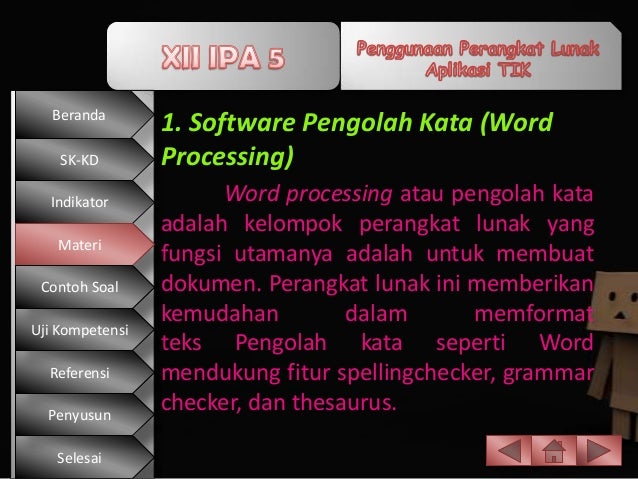 XII IPA 5

Penggunaan Perangkat Lunak Aplikasi TIK

Beranda

SK-KD

Indikator

Materi

Contoh Soal

Uji Kompetensi

Referensi

Penyusun

Selesai

1. Software Pengolah Kata (Word Processing)

Word processing atau pengolah kata adalah kelompok perangkat lunak yang fungsi utamanya adalah untuk membuat dokumen. Perangkat lunak ini memberikan kemudahan dalam memformat teks Pengolah kata seperti Word mendukung fitur spellingchecker, grammar checker, dan thesaurus.